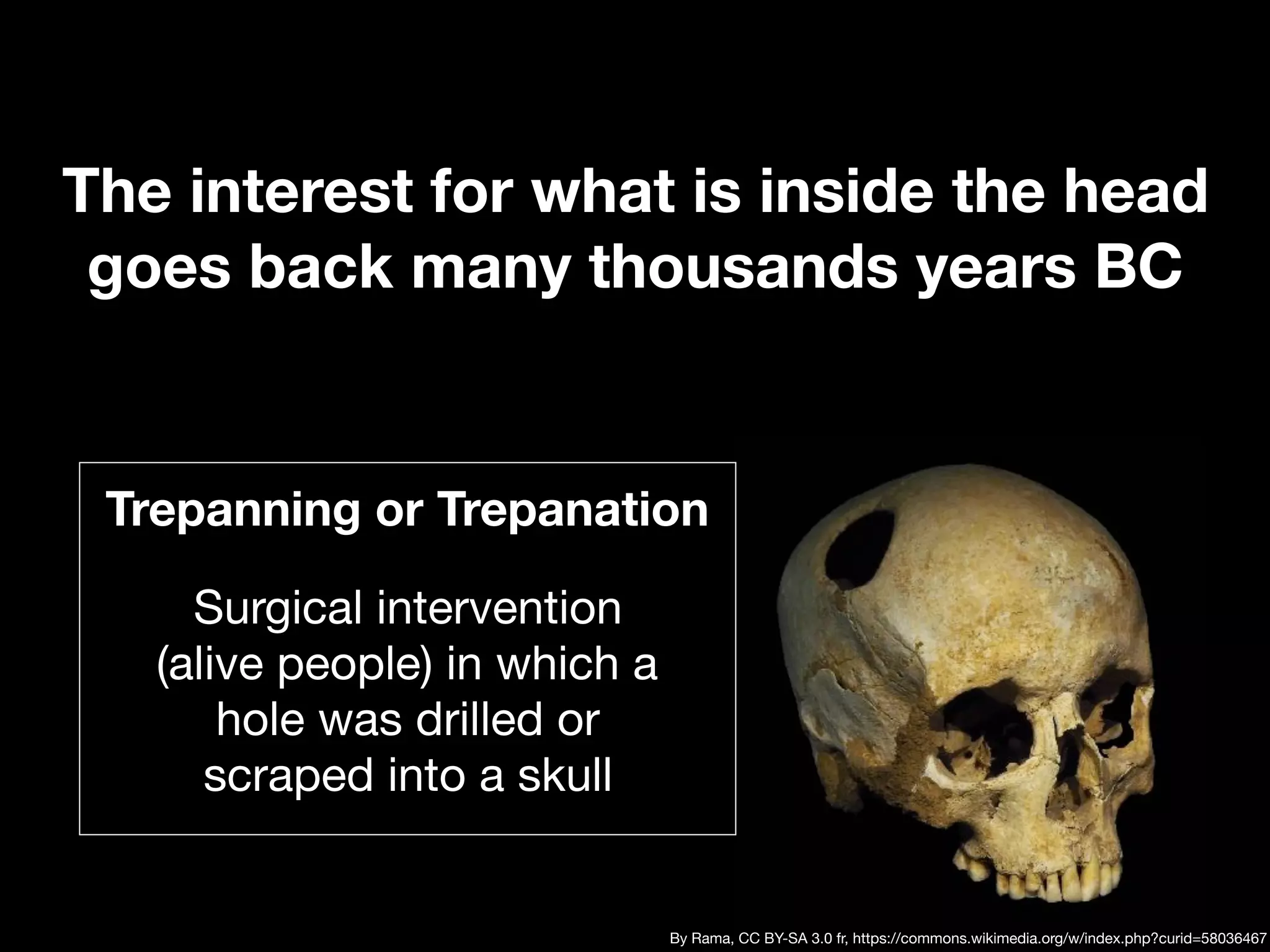 The interest for what is inside the head goes back many thousands years BC

Trepanning or Trepanation

Surgical intervention (alive people) in which a hole was drilled or scraped into a skull

By Rama, CC BY-SA 3.0 fr, https://commons.wikimedia.org/w/index.php?curid=58036467